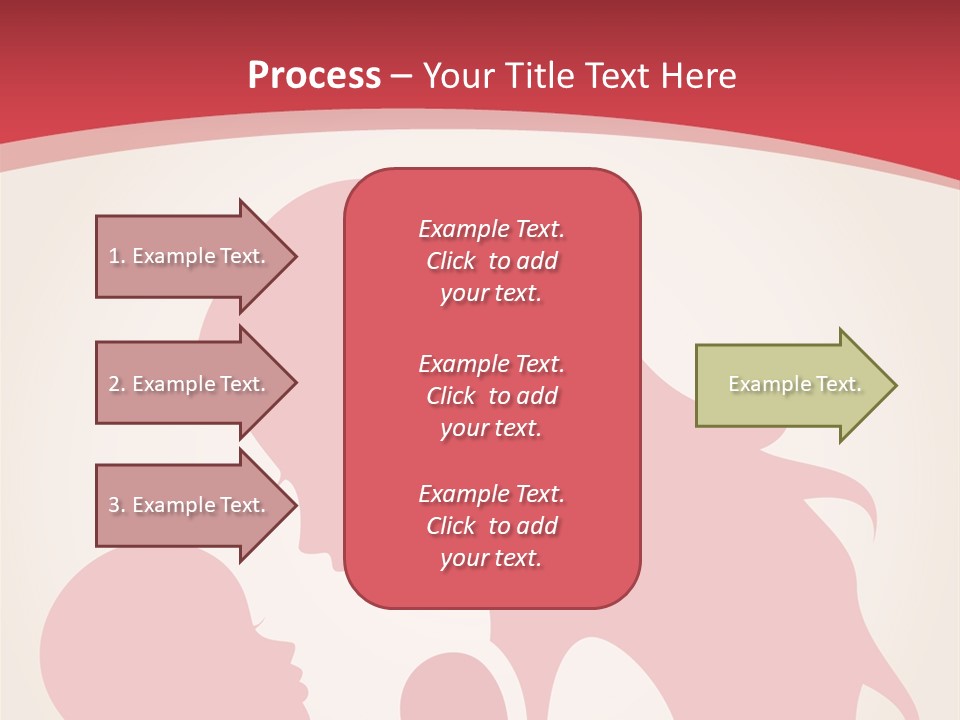 Process – Your Title Text Here

1. Example Text.

2. Example Text.

3. Example Text.

Example Text. Click to add your text.

Example Text. Click to add your text.

Example Text. Click to add your text.

Example Text.